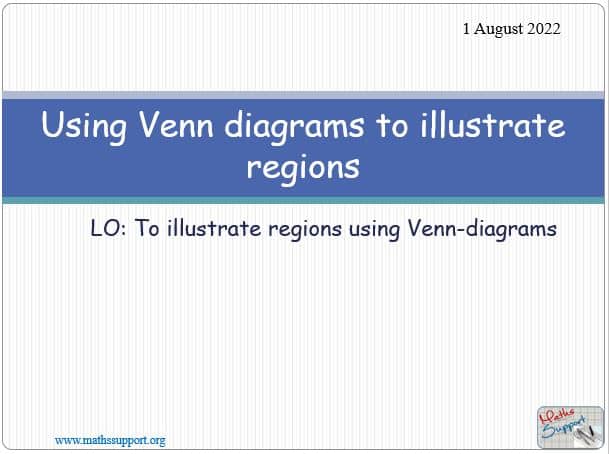 1 August 2022

Using Venn diagrams to illustrate regions

LO: To illustrate regions using Venn-diagrams

www.mathssupport.org

Maths Support